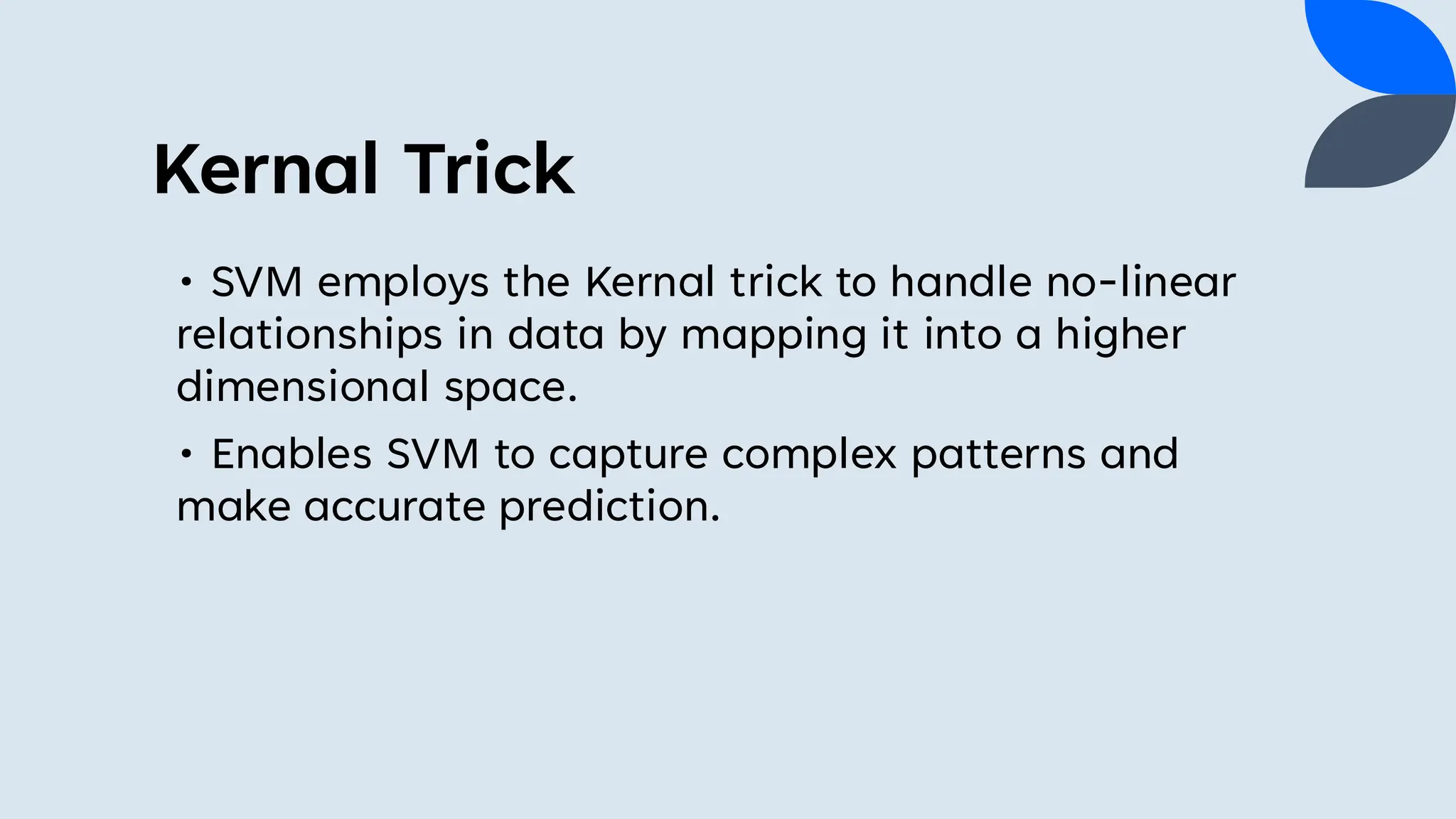 Kernal Trick

• SVM employs the Kernal trick to handle no-linear relationships in data by mapping it into a higher dimensional space.

• Enables SVM to capture complex patterns and make accurate prediction.